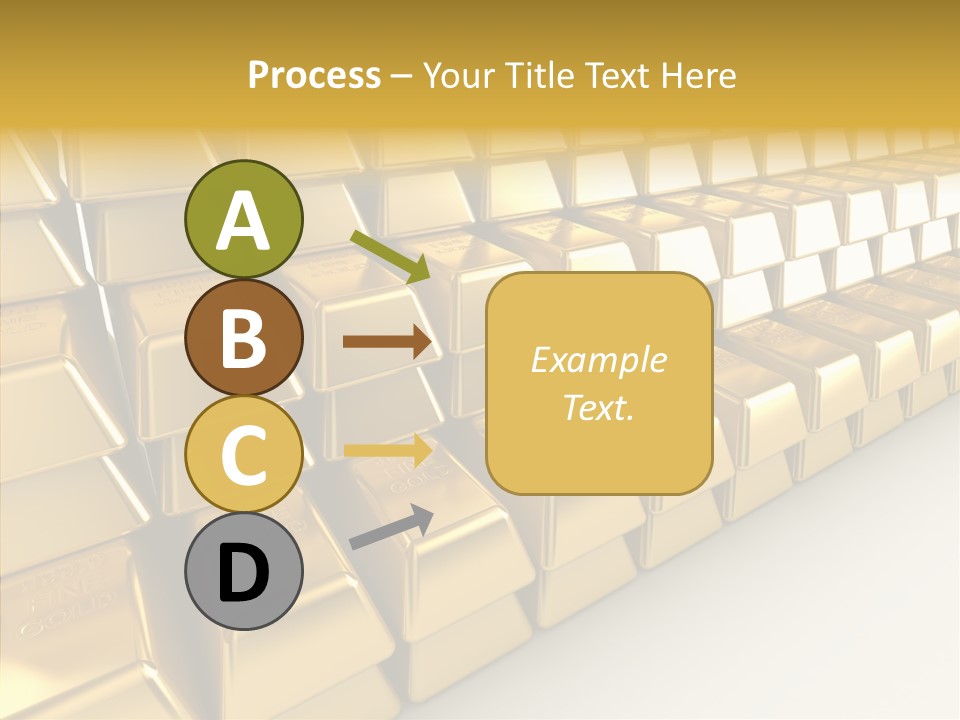 Process – Your Title Text Here

A
B
C
D

Example Text.